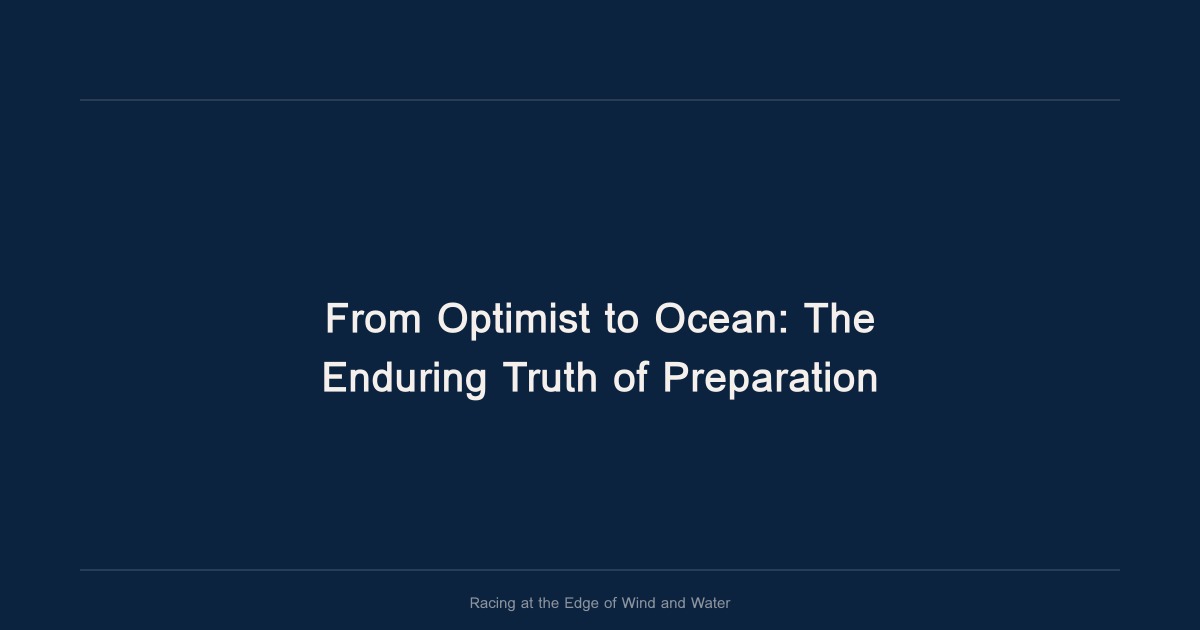 From Optimist to Ocean: The Enduring Truth of Preparation

Racing at the Edge of Wind and Water